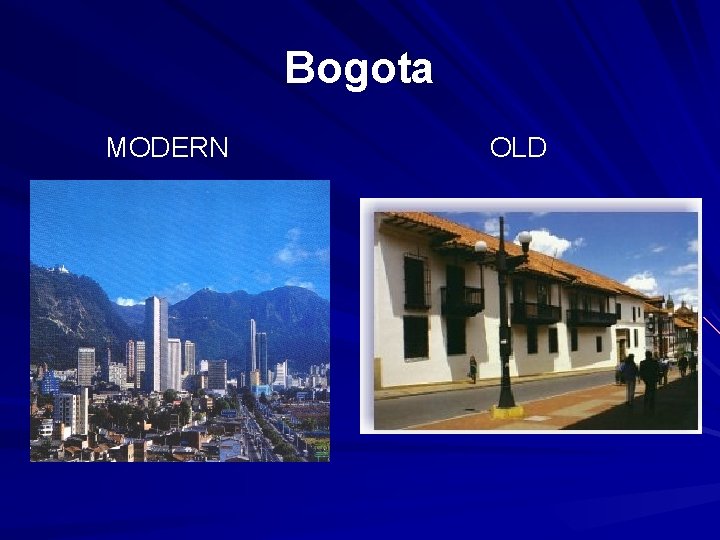 Bogota

MODERN

OLD